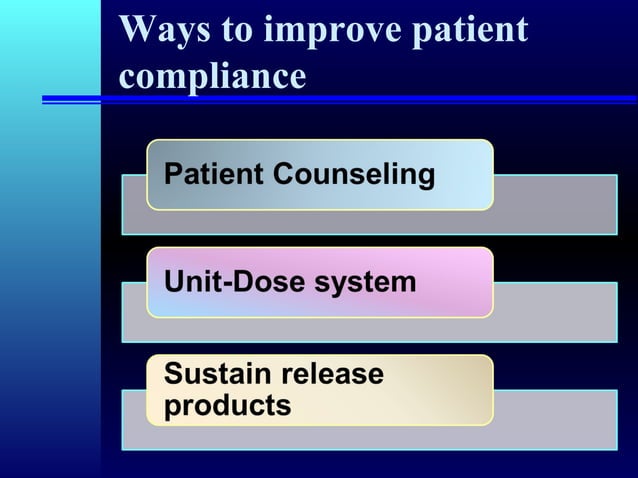 Ways to improve patient compliance

Patient Counseling

Unit-Dose system

Sustain release products